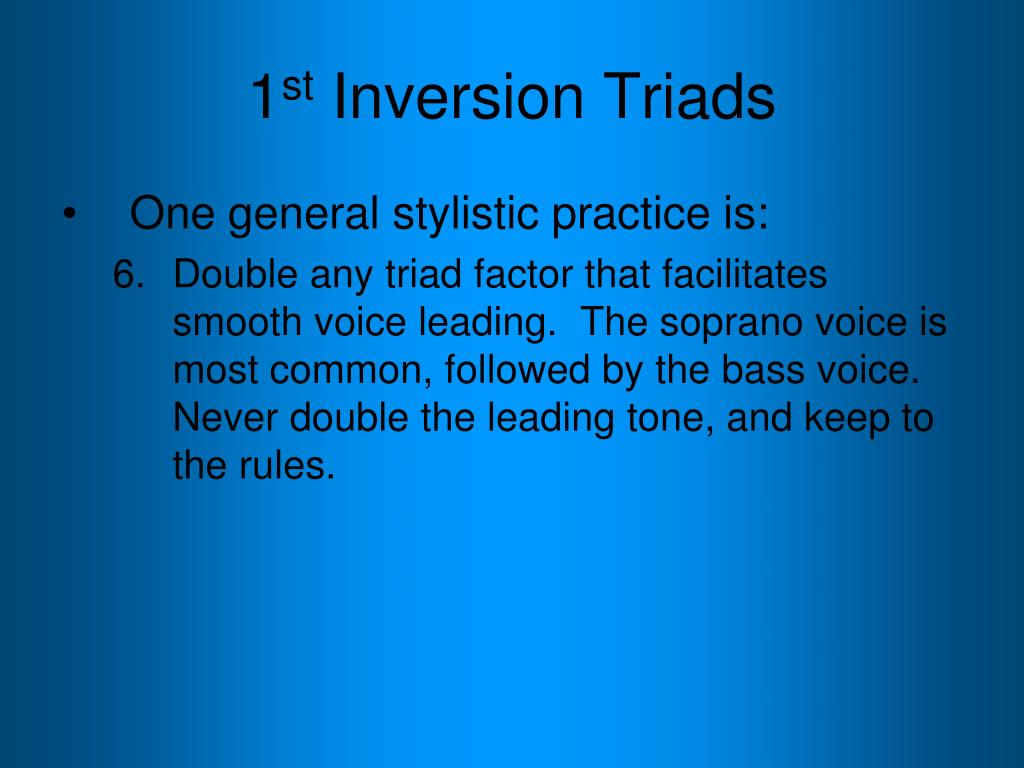 1st Inversion Triads

• One general stylistic practice is:

6. Double any triad factor that facilitates smooth voice leading. The soprano voice is most common, followed by the bass voice. Never double the leading tone, and keep to the rules.